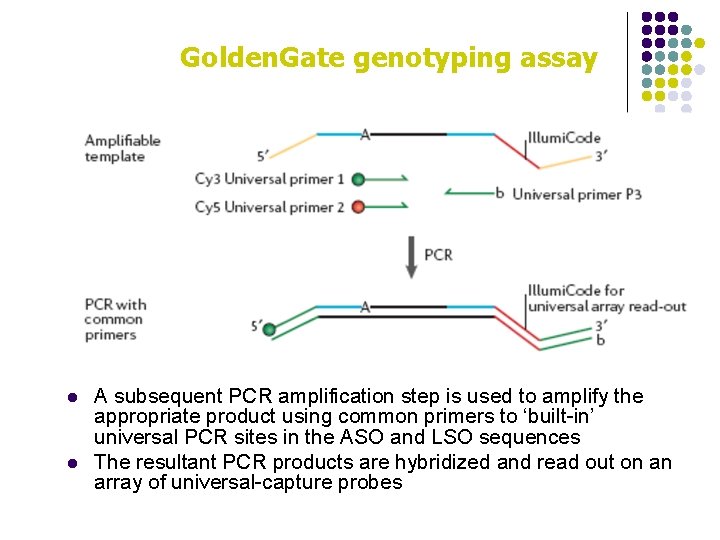 GoldenGate genotyping assay

Amplifiable template

5′

A

IllumiCode

3′

Cy3 Universal primer 1

Cy5 Universal primer 2

b Universal primer P3

PCR

PCR with common primers

5′

A

IllumiCode for universal array read-out

3′

b

- A subsequent PCR amplification step is used to amplify the appropriate product using common primers to ‘built-in’ universal PCR sites in the ASO and LSO sequences
- The resultant PCR products are hybridized and read out on an array of universal-capture probes